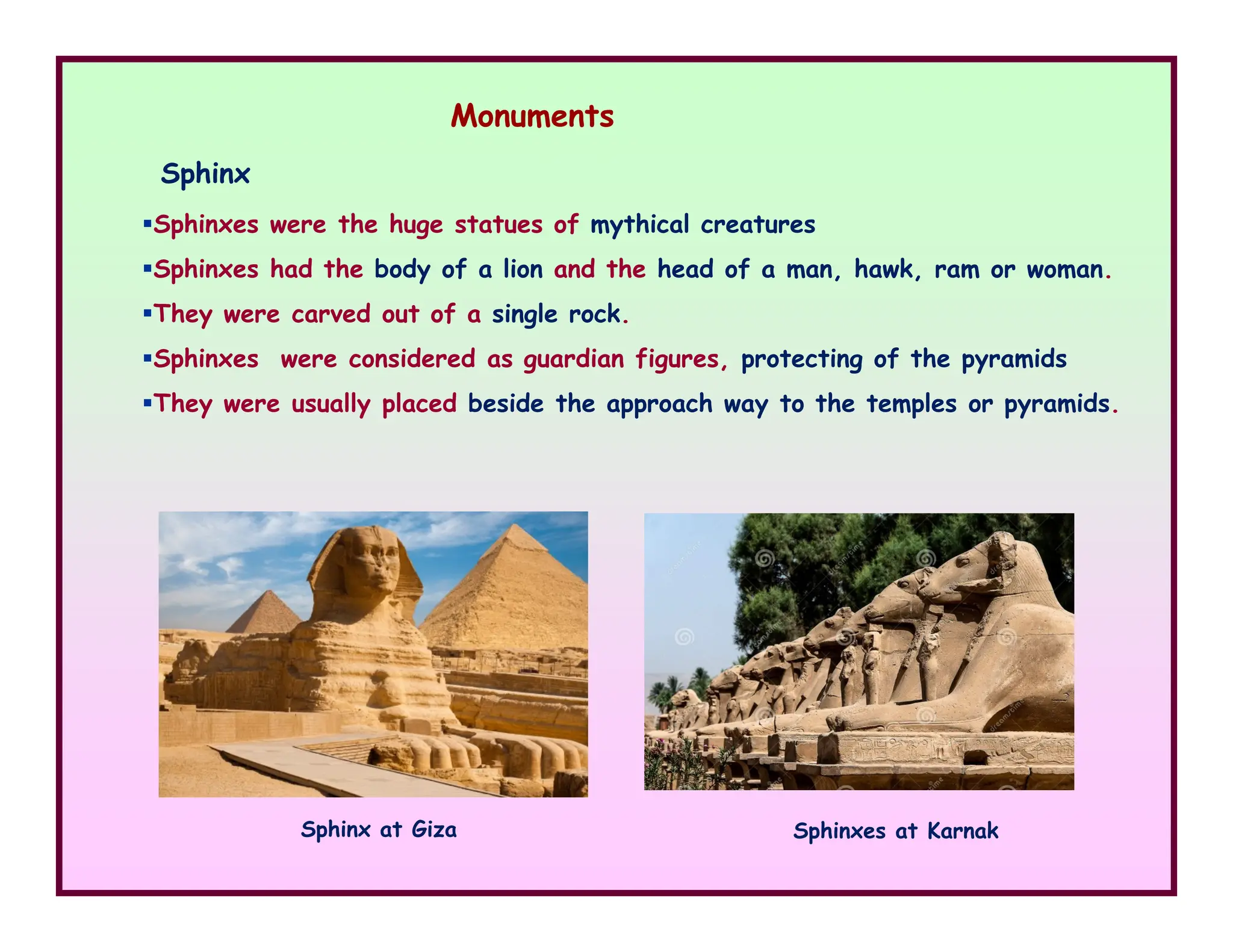 Monuments

Sphinx

▪Sphinxes were the huge statues of mythical creatures

▪Sphinxes had the body of a lion and the head of a man, hawk, ram or woman.

▪They were carved out of a single rock.

▪Sphinxes were considered as guardian figures, protecting of the pyramids

▪They were usually placed beside the approach way to the temples or pyramids.

Sphinx at Giza

Sphinxes at Karnak